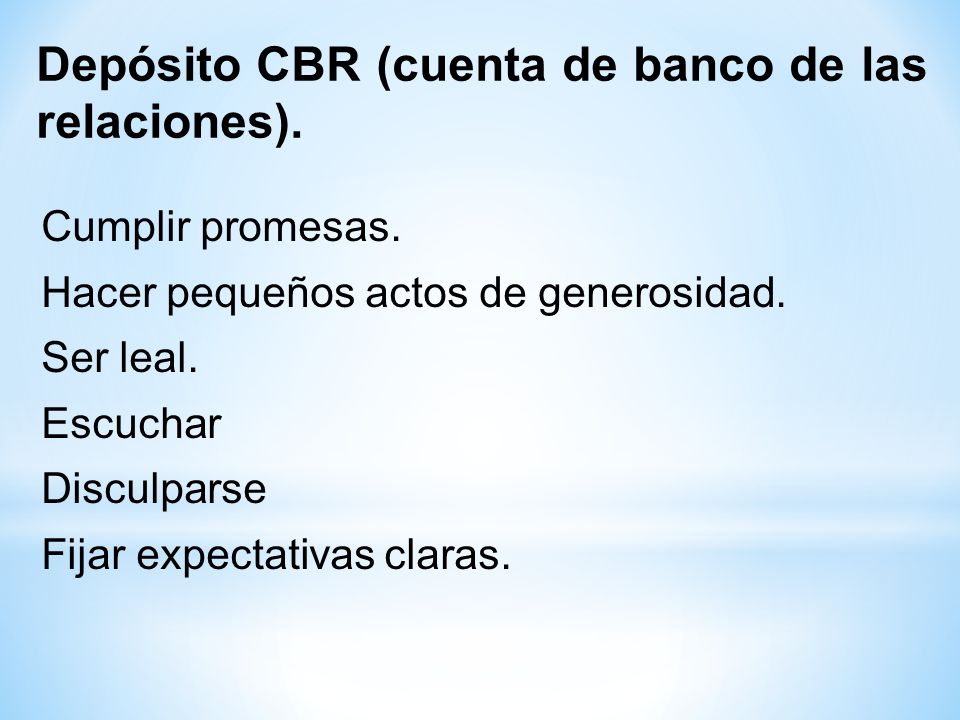 Depósito CBR (cuenta de banco de las relaciones).

Cumplir promesas.

Hacer pequeños actos de generosidad.

Ser leal.

Escuchar

Disculparse

Fijar expectativas claras.